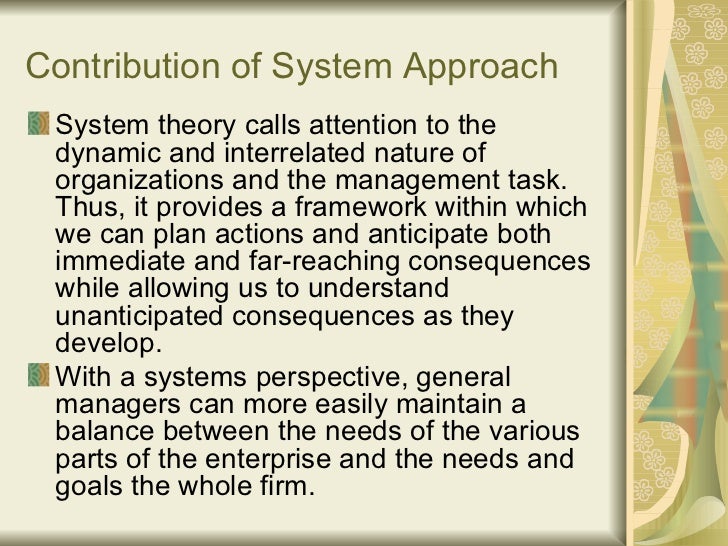 Contribution of System Approach

System theory calls attention to the dynamic and interrelated nature of organizations and the management task. Thus, it provides a framework within which we can plan actions and anticipate both immediate and far-reaching consequences while allowing us to understand unanticipated consequences as they develop.

With a systems perspective, general managers can more easily maintain a balance between the needs of the various parts of the enterprise and the needs and goals the whole firm.